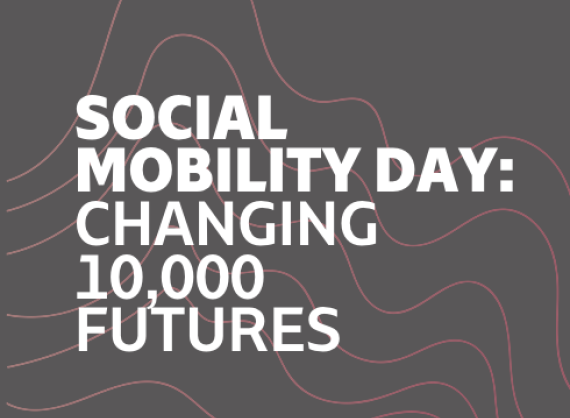 SOCIAL MOBILITY DAY: CHANGING 10,000 FUTURES